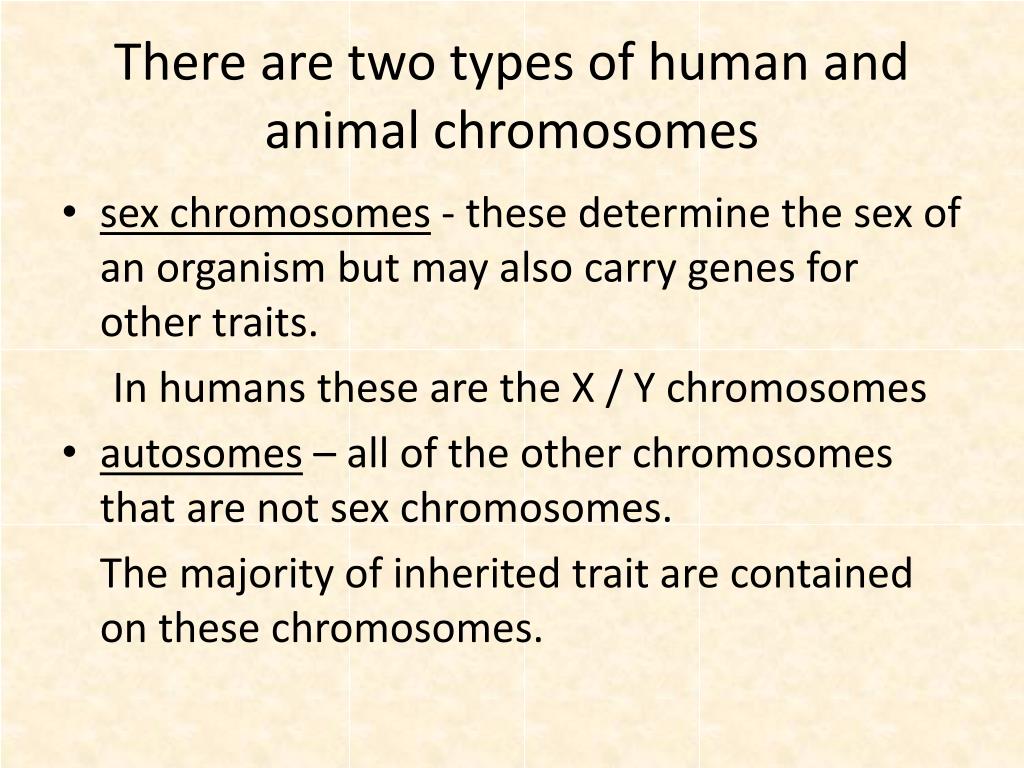 There are two types of human and animal chromosomes

• sex chromosomes - these determine the sex of an organism but may also carry genes for other traits.

In humans these are the X / Y chromosomes

• autosomes – all of the other chromosomes that are not sex chromosomes.

The majority of inherited trait are contained on these chromosomes.